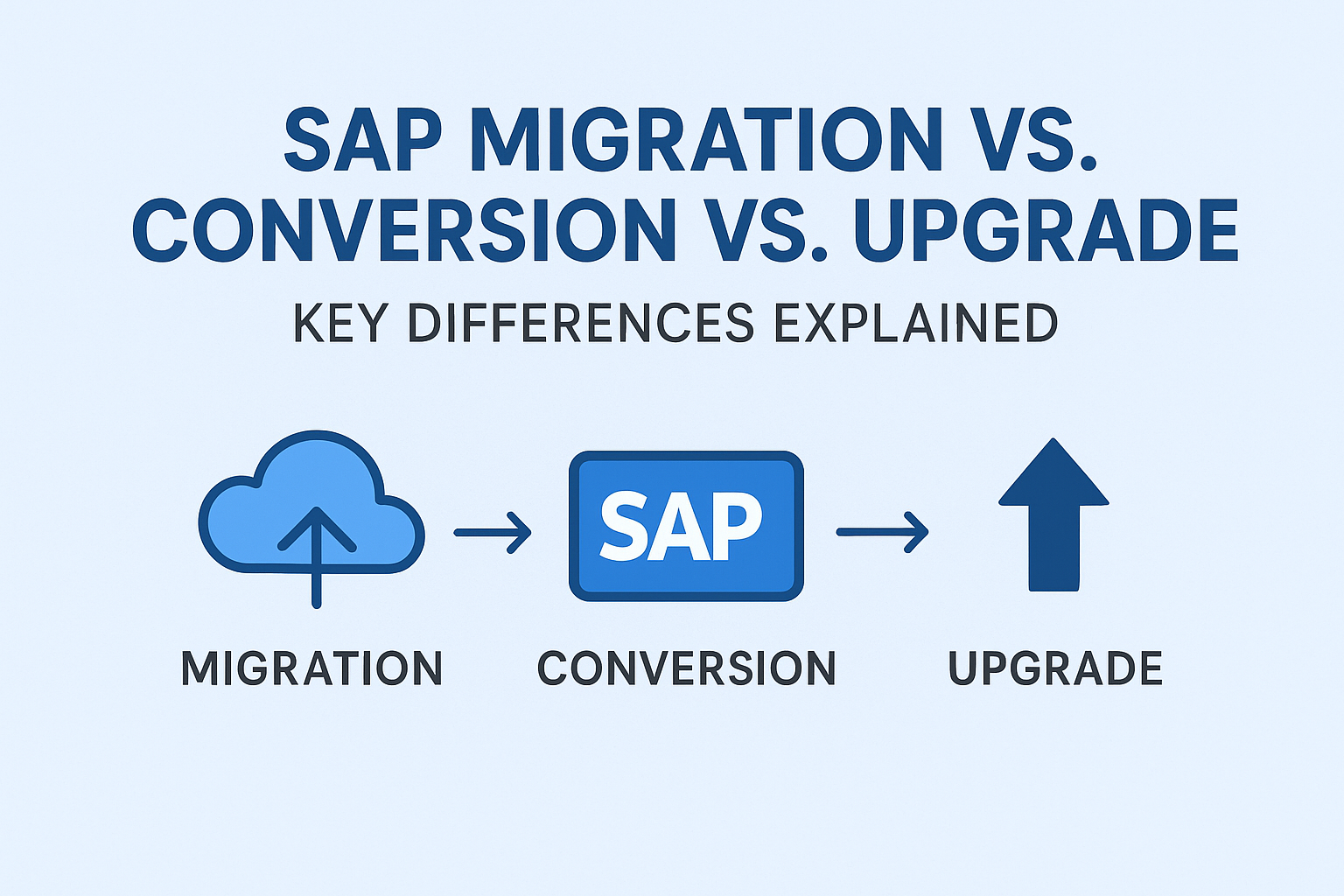 SAP MIGRATION VS. CONVERSION VS. UPGRADE

KEY DIFFERENCES EXPLAINED

SAP

MIGRATION CONVERSION UPGRADE